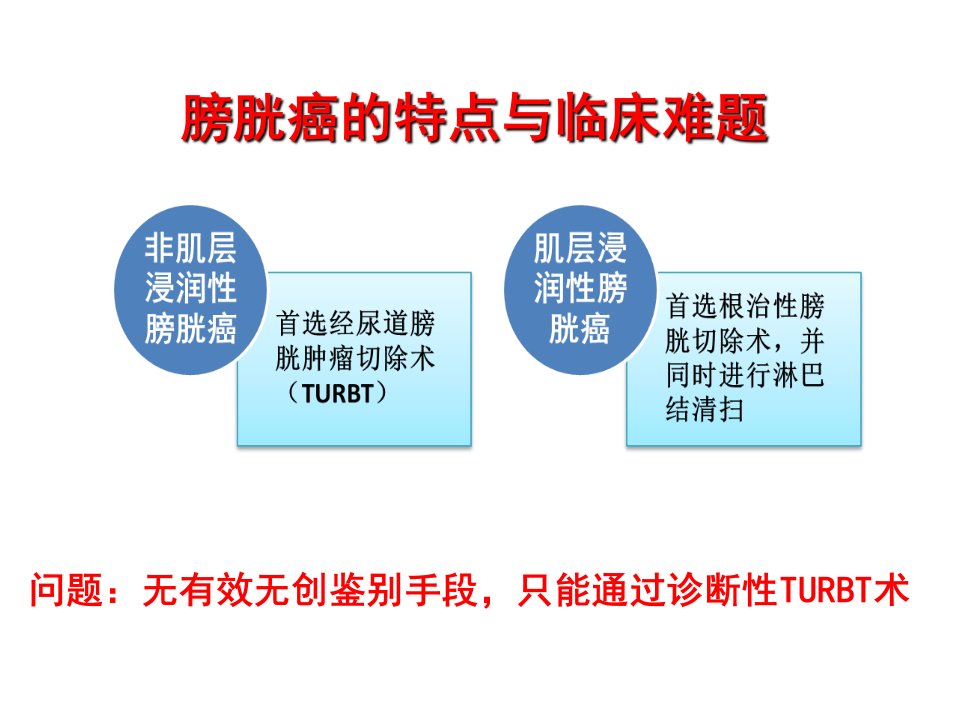 膀胱癌的特点与临床难题

非肌层浸润性膀胱癌

首选经尿道膀胱肿瘤切除术（TURBT）

肌层浸润性膀胱癌

首选根治性膀胱切除术，并同时进行淋巴结清扫

问题：无有效无创鉴别手段，只能通过诊断性TURBT术